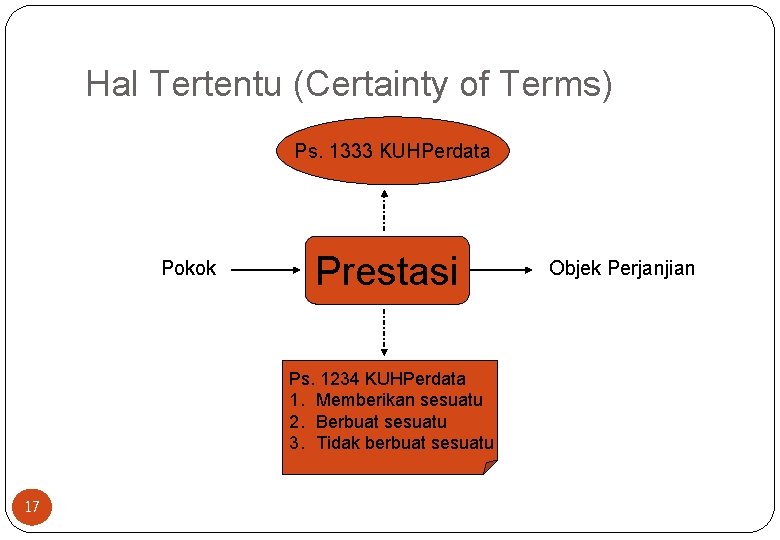 Hal Tertentu (Certainty of Terms)

Ps. 1333 KUHPerdata

Pokok

Prestasi

Objek Perjanjian

Ps. 1234 KUHPerdata
1. Memberikan sesuatu
2. Berbuat sesuatu
3. Tidak berbuat sesuatu

17